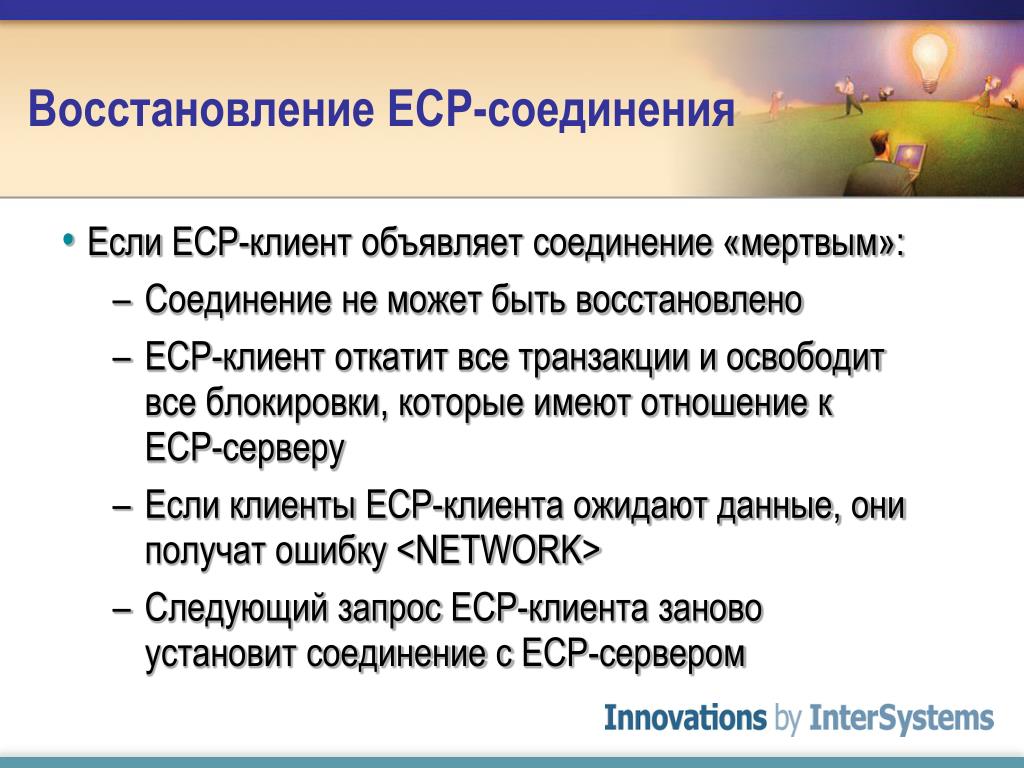 Восстановление ECP-соединения

• Если ECP-клиент объявляет соединение «мертвым»:
– Соединение не может быть восстановлено
– ECP-клиент откатит все транзакции и освободит все блокировки, которые имеют отношение к ECP-серверу
– Если клиенты ECP-клиента ожидают данные, они получат ошибку <NETWORK>
– Следующий запрос ECP-клиента заново установит соединение с ECP-сервером

Innovations by InterSystems